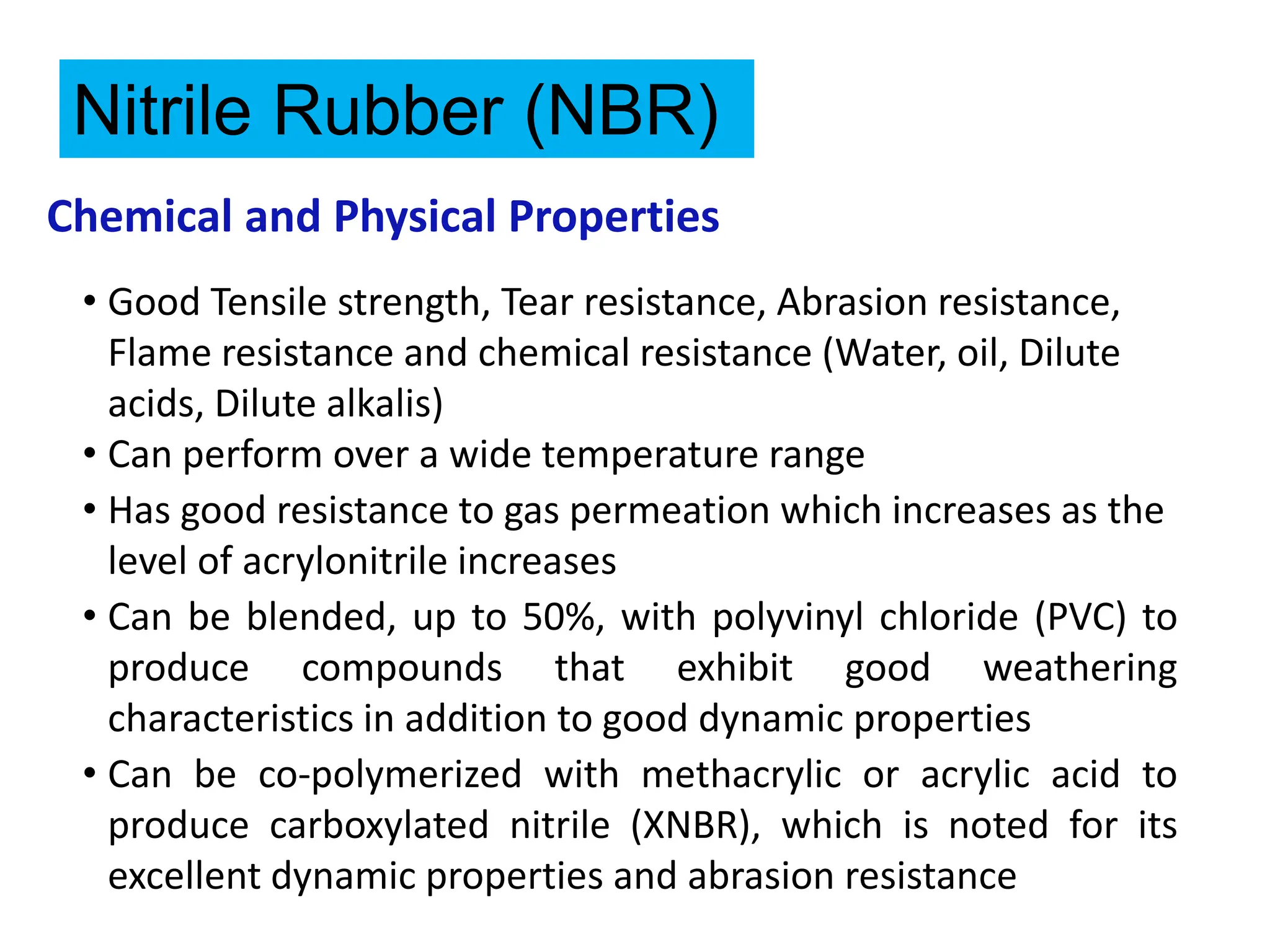 Nitrile Rubber (NBR)

Chemical and Physical Properties

• Good Tensile strength, Tear resistance, Abrasion resistance, Flame resistance and chemical resistance (Water, oil, Dilute acids, Dilute alkalis)
• Can perform over a wide temperature range
• Has good resistance to gas permeation which increases as the level of acrylonitrile increases
• Can be blended, up to 50%, with polyvinyl chloride (PVC) to produce compounds that exhibit good weathering characteristics in addition to good dynamic properties
• Can be co-polymerized with methacrylic or acrylic acid to produce carboxylated nitrile (XNBR), which is noted for its excellent dynamic properties and abrasion resistance